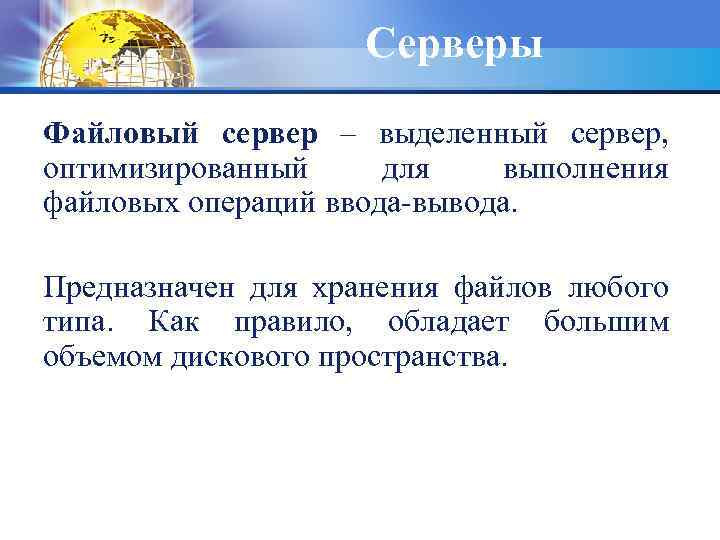 Серверы

Файловый сервер – выделенный сервер, оптимизированный для выполнения файловых операций ввода-вывода.

Предназначен для хранения файлов любого типа. Как правило, обладает большим объемом дискового пространства.